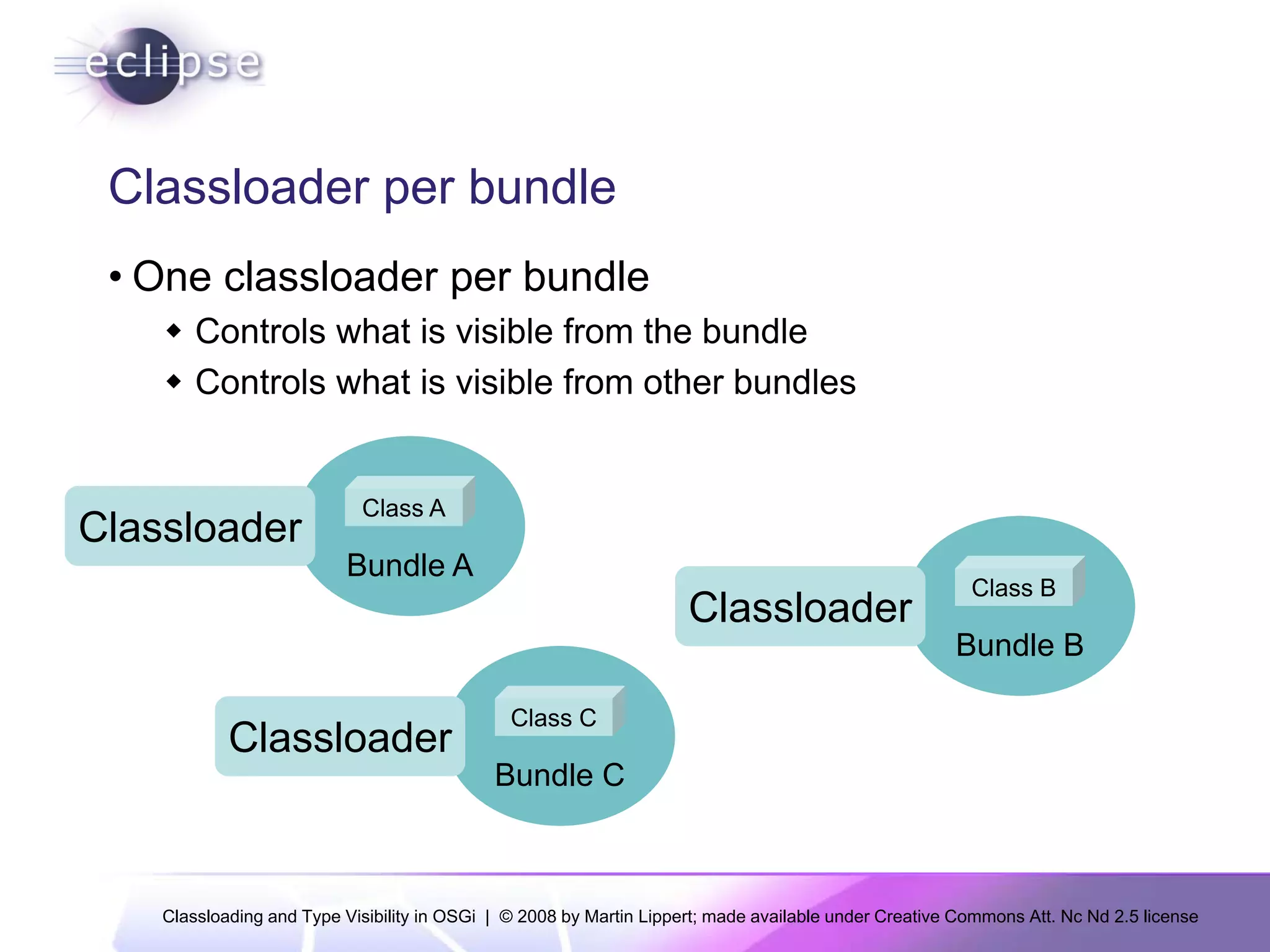 eclipse

Classloader per bundle

• One classloader per bundle

◆ Controls what is visible from the bundle

◆ Controls what is visible from other bundles

Classloader

Class A

Bundle A

Classloader

Class B

Bundle B

Classloader

Class C

Bundle C

Classloading and Type Visibility in OSGi | © 2008 by Martin Lippert; made available under Creative Commons Att. Nc Nd 2.5 license